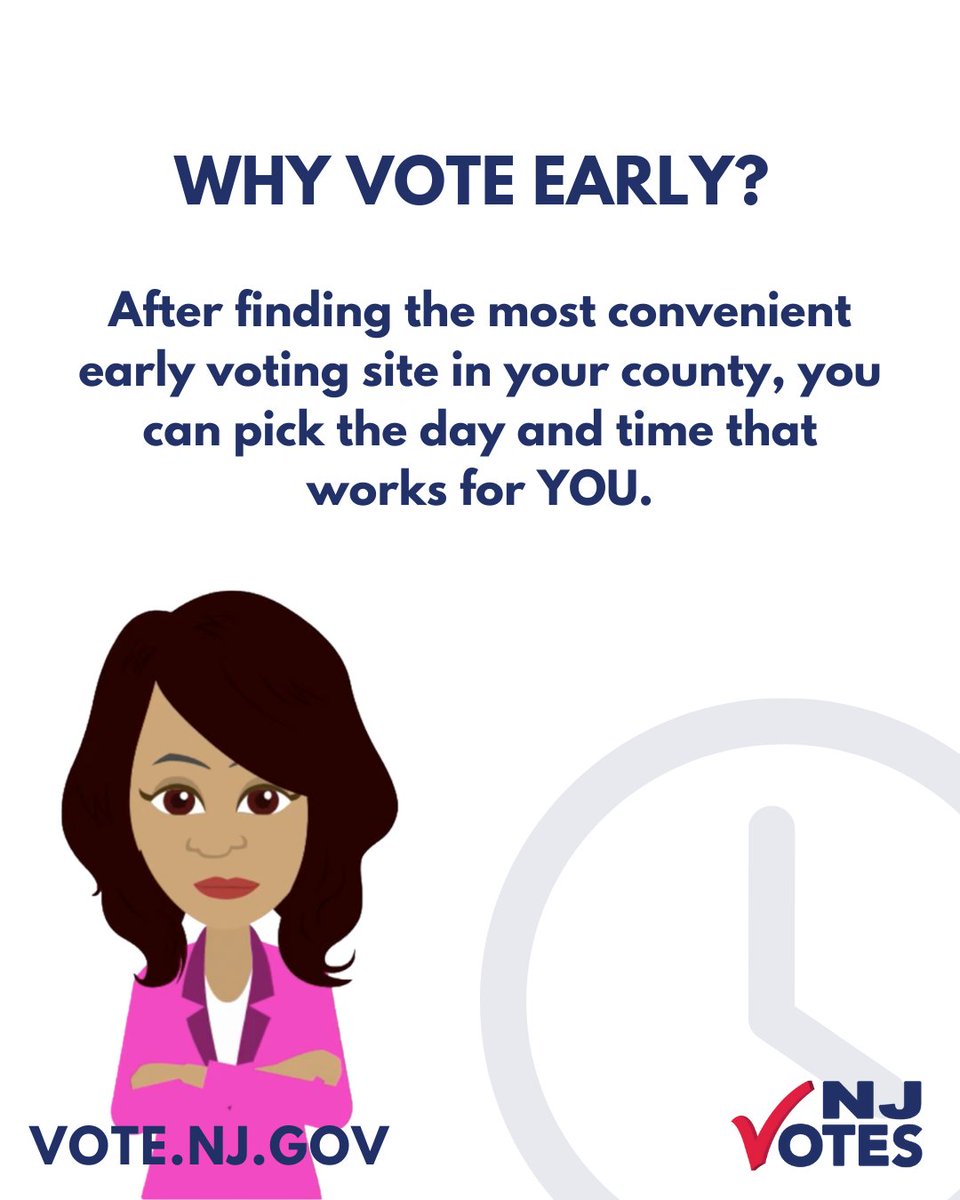 WHY VOTE EARLY?

After finding the most convenient early voting site in your county, you can pick the day and time that works for YOU.

VOTE.NJ.GOV

NJ VOTES